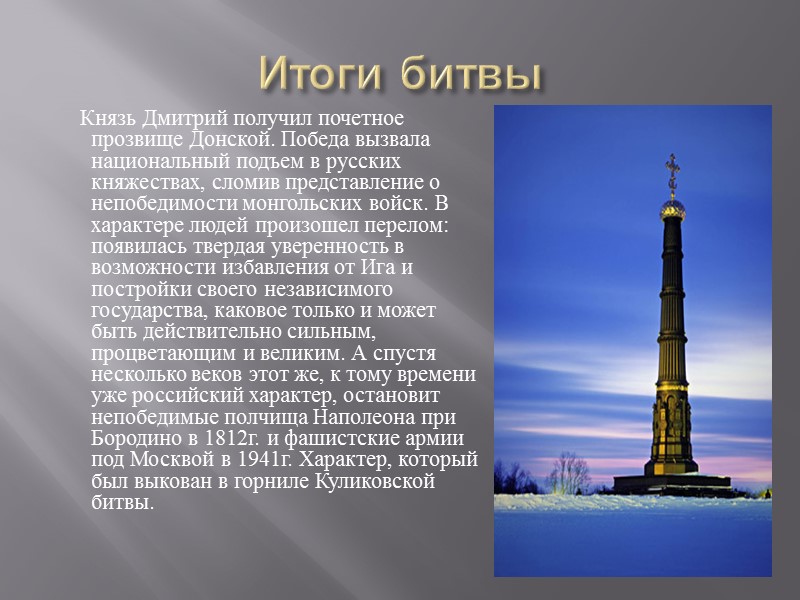 Итоги битвы

Князь Дмитрий получил почетное прозвище Донской. Победа вызвала национальный подъем в русских княжествах, сломив представление о непобедимости монгольских войск. В характере людей произошел перелом: появилась твердая уверенность в возможности избавления от Ига и постройки своего независимого государства, каковое только и может быть действительно сильным, процветающим и великим. А спустя несколько веков этот же, к тому времени уже российский характер, остановит непобедимые полчища Наполеона при Бородино в 1812г. и фашистские армии под Москвой в 1941г. Характер, который был выкован в горниле Куликовской битвы.